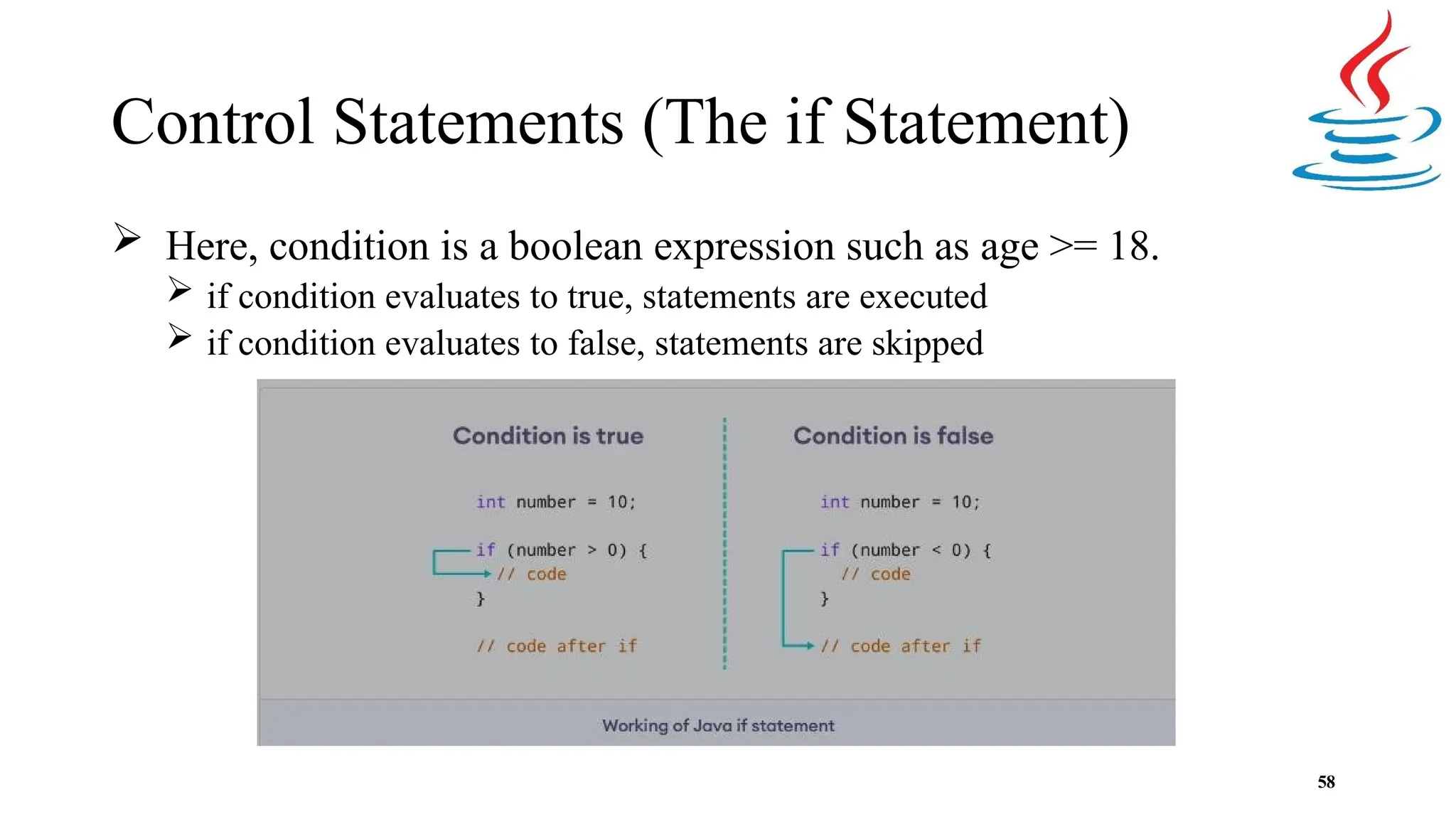 Control Statements (The if Statement)

➢ Here, condition is a boolean expression such as age >= 18.

➢ if condition evaluates to true, statements are executed

➢ if condition evaluates to false, statements are skipped

Condition is true

int number = 10;

if (number > 0) {
  // code
}

// code after if

Condition is false

int number = 10;

if (number < 0) {
  // code
}

// code after if

Working of Java if statement

58